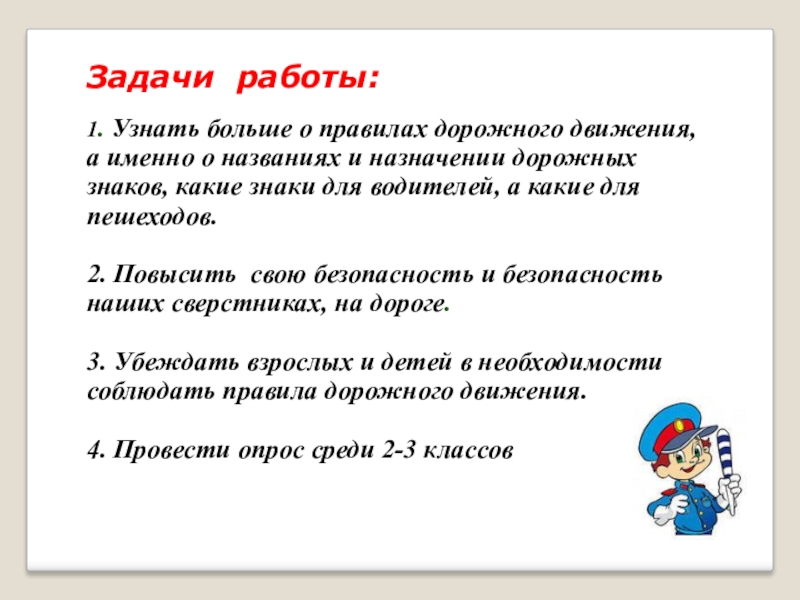 Задачи работы:

1. Узнать больше о правилах дорожного движения, а именно о названиях и назначении дорожных знаков, какие знаки для водителей, а какие для пешеходов.

2. Повысить свою безопасность и безопасность наших сверстниках, на дороге.

3. Убеждать взрослых и детей в необходимости соблюдать правила дорожного движения.

4. Провести опрос среди 2-3 классов